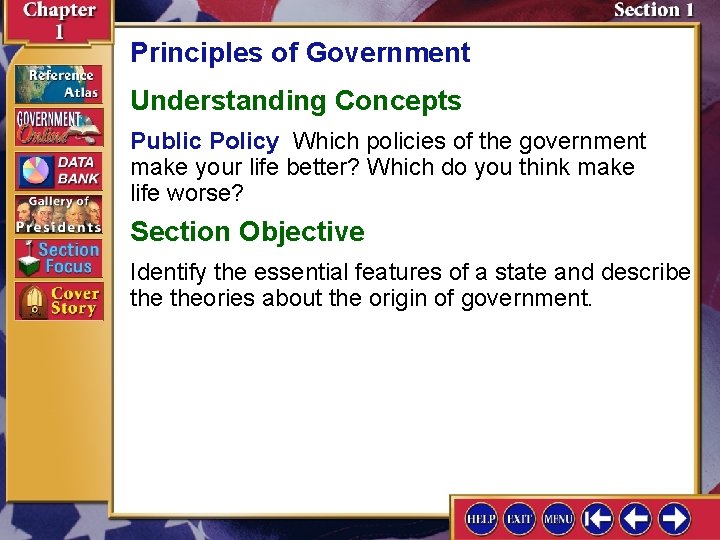 Chapter 1

Section 1

Reference Atlas

GOVERNMENT Online

DATA BANK

Gallery of Presidents

Section Focus

Cover Story

Principles of Government

Understanding Concepts

Public Policy Which policies of the government make your life better? Which do you think make life worse?

Section Objective

Identify the essential features of a state and describe the theories about the origin of government.

HELP EXIT MENU